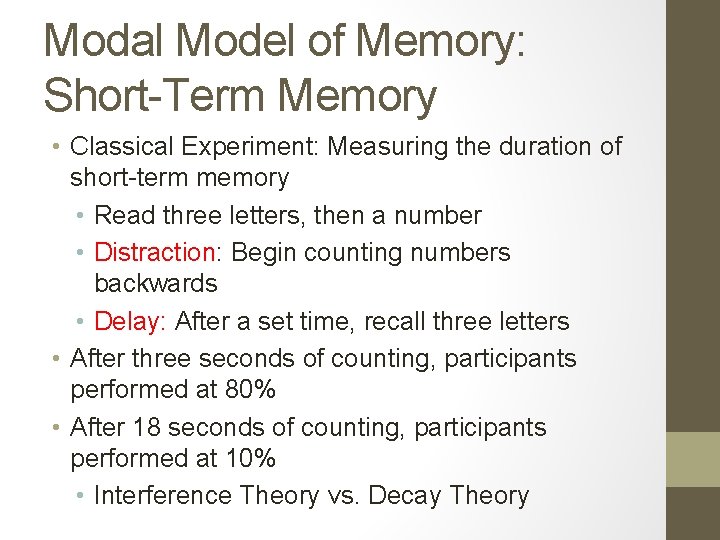 Modal Model of Memory: Short-Term Memory

• Classical Experiment: Measuring the duration of short-term memory
• Read three letters, then a number
• Distraction: Begin counting numbers backwards
• Delay: After a set time, recall three letters
• After three seconds of counting, participants performed at 80%
• After 18 seconds of counting, participants performed at 10%
• Interference Theory vs. Decay Theory